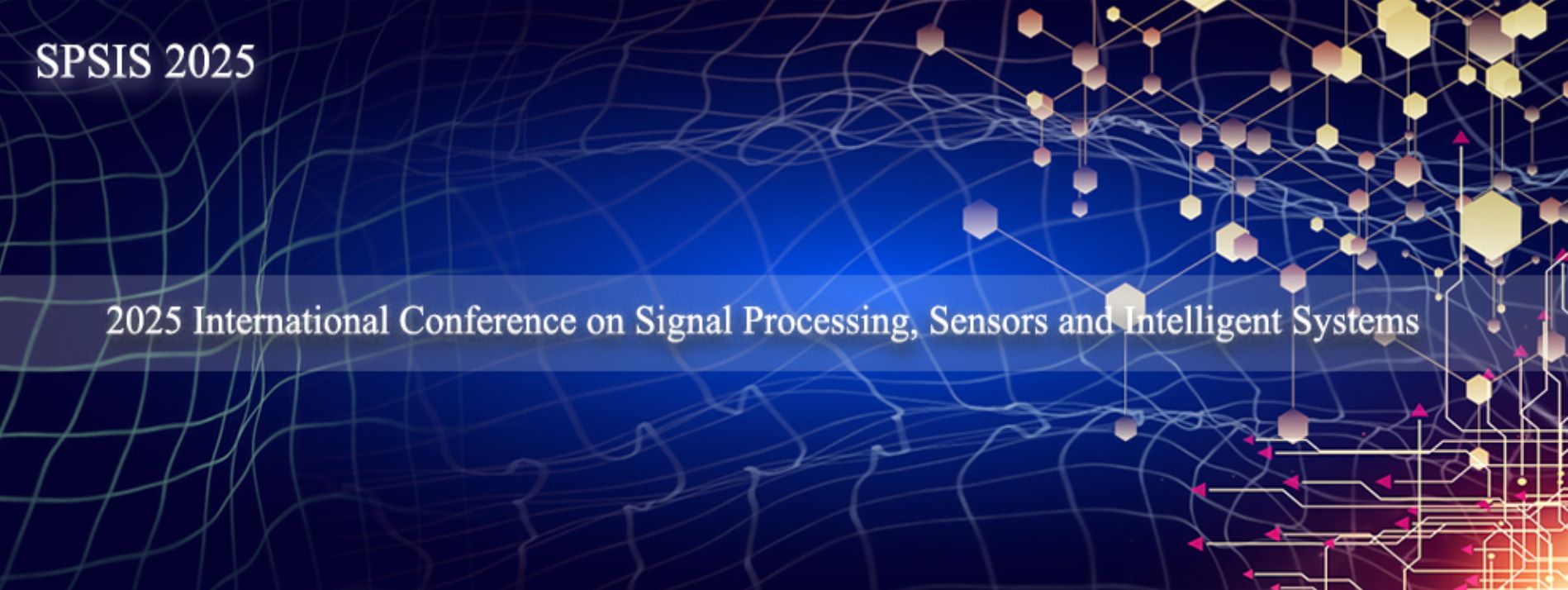 SPSIS 2025

2025 International Conference on Signal Processing, Sensors and Intelligent Systems